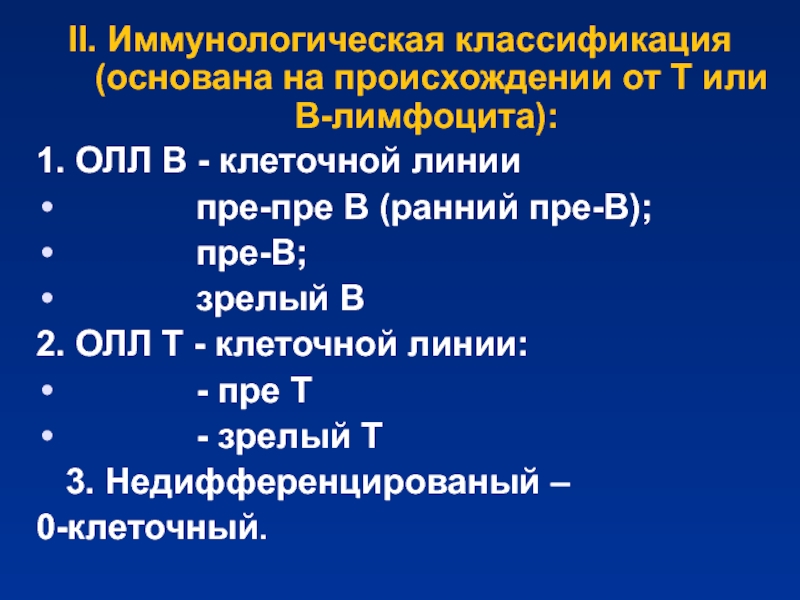 II. Иммунологическая классификация (основана на происхождении от Т или В-лимфоцита):

1. ОЛЛ В - клеточной линии
• пре-пре В (ранний пре-В);
• пре-В;
• зрелый В
2. ОЛЛ Т - клеточной линии:
• - пре Т
• - зрелый Т
3. Недифференцированый – 0-клеточный.